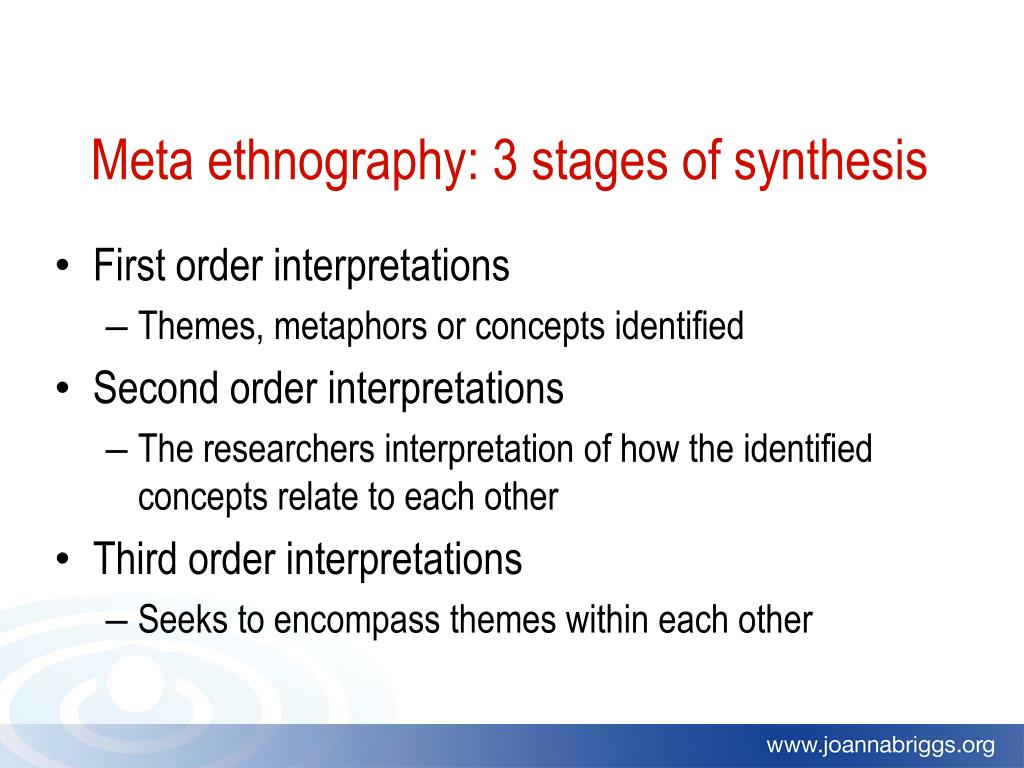 Meta ethnography: 3 stages of synthesis

• First order interpretations
– Themes, metaphors or concepts identified
• Second order interpretations
– The researchers interpretation of how the identified concepts relate to each other
• Third order interpretations
– Seeks to encompass themes within each other

www.joannabriggs.org